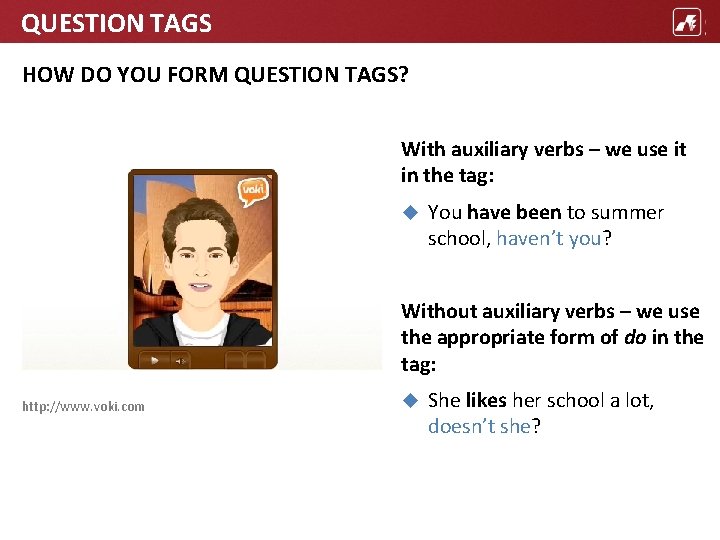 QUESTION TAGS

HOW DO YOU FORM QUESTION TAGS?

voki

http://www.voki.com

With auxiliary verbs – we use it in the tag:

You have been to summer school, haven't you?

Without auxiliary verbs – we use the appropriate form of do in the tag:

She likes her school a lot, doesn't she?